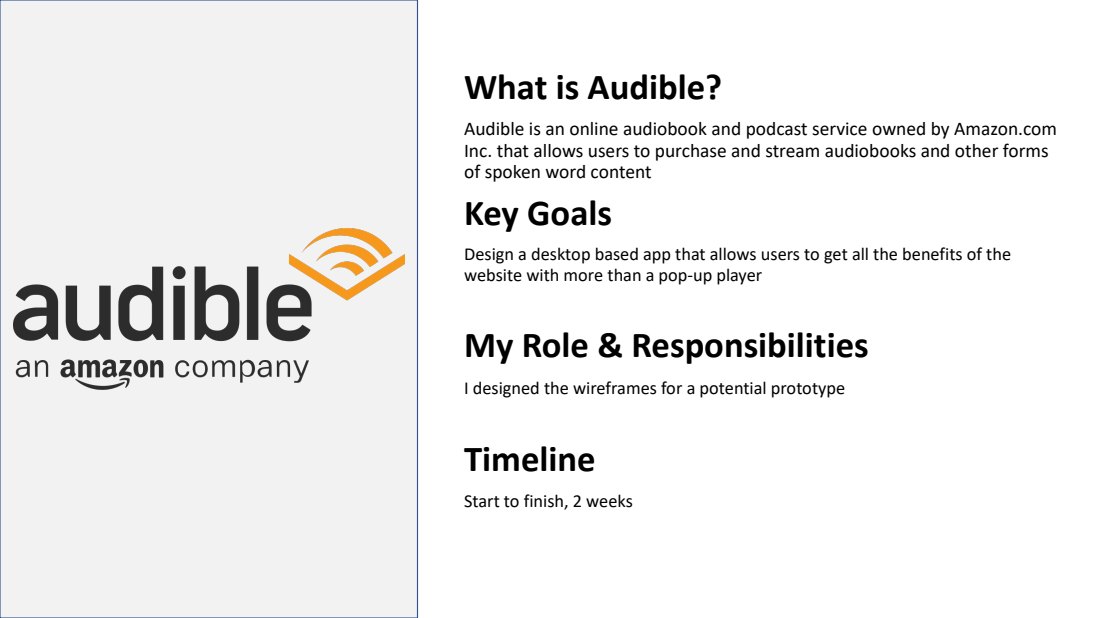 audible
an amazon company

What is Audible?

Audible is an online audiobook and podcast service owned by Amazon.com Inc. that allows users to purchase and stream audiobooks and other forms of spoken word content

Key Goals

Design a desktop based app that allows users to get all the benefits of the website with more than a pop-up player

My Role & Responsibilities

I designed the wireframes for a potential prototype

Timeline

Start to finish, 2 weeks